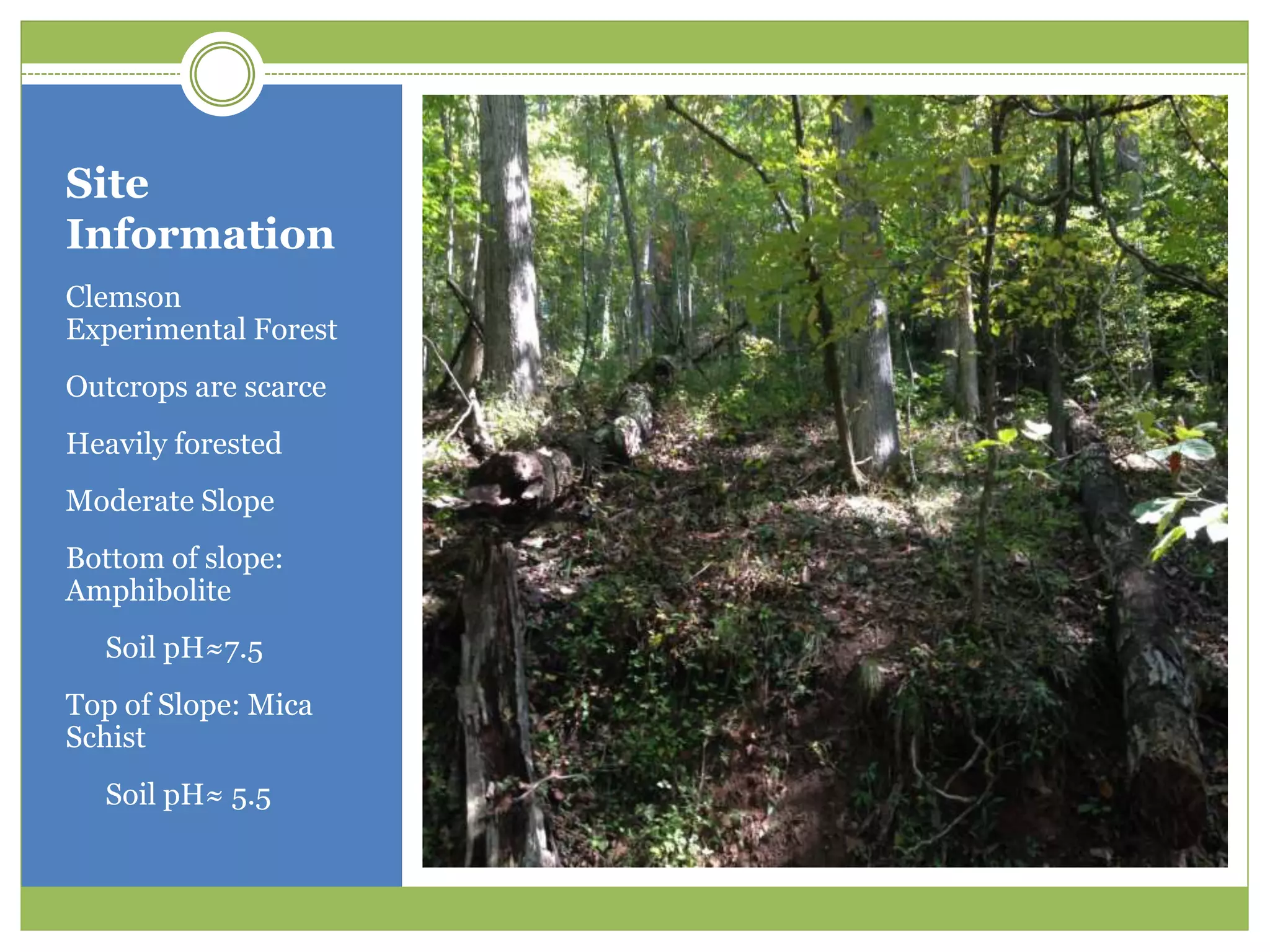 Site Information

Clemson Experimental Forest

Outcrops are scarce

Heavily forested

Moderate Slope

Bottom of slope: Amphibolite

Soil pH≈7.5

Top of Slope: Mica Schist

Soil pH≈ 5.5